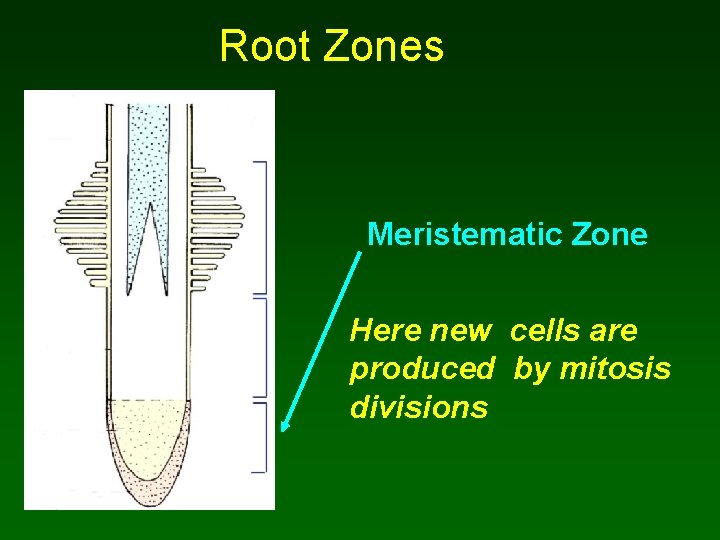 Root Zones

Meristematic Zone

Here new cells are produced by mitosis divisions